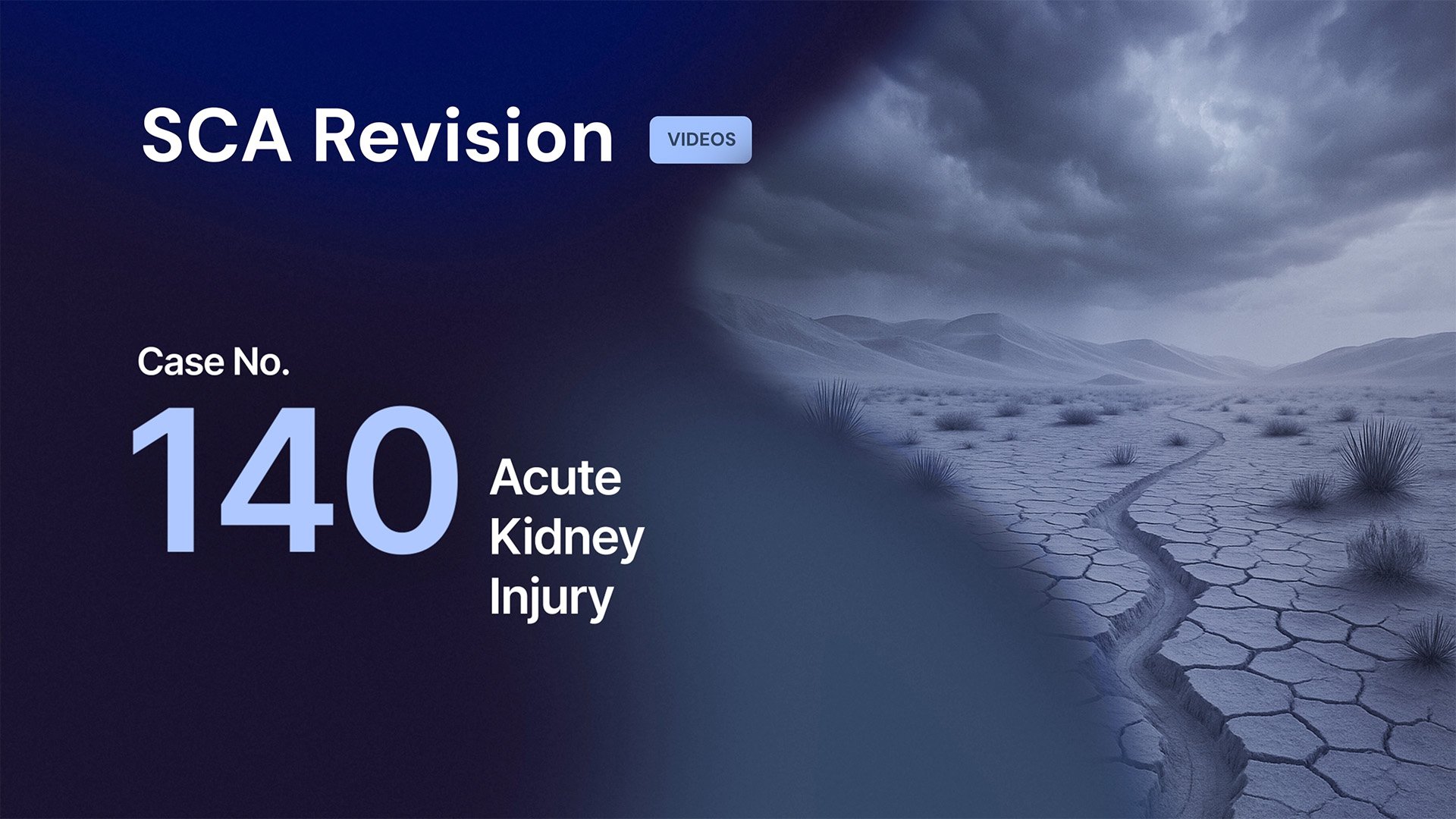 SCA Revision VIDEOS

Case No.

140 Acute Kidney Injury